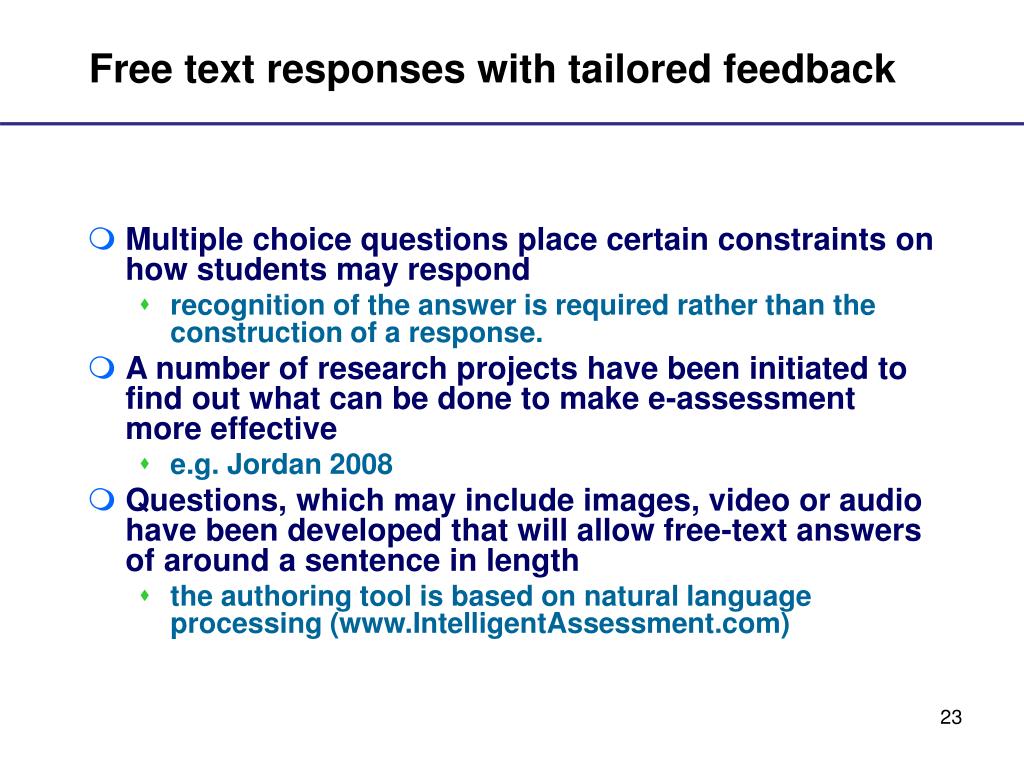 Free text responses with tailored feedback

- Multiple choice questions place certain constraints on how students may respond
  - recognition of the answer is required rather than the construction of a response.
- A number of research projects have been initiated to find out what can be done to make e-assessment more effective
  - e.g. Jordan 2008
- Questions, which may include images, video or audio have been developed that will allow free-text answers of around a sentence in length
  - the authoring tool is based on natural language processing (www.IntelligentAssessment.com)

23